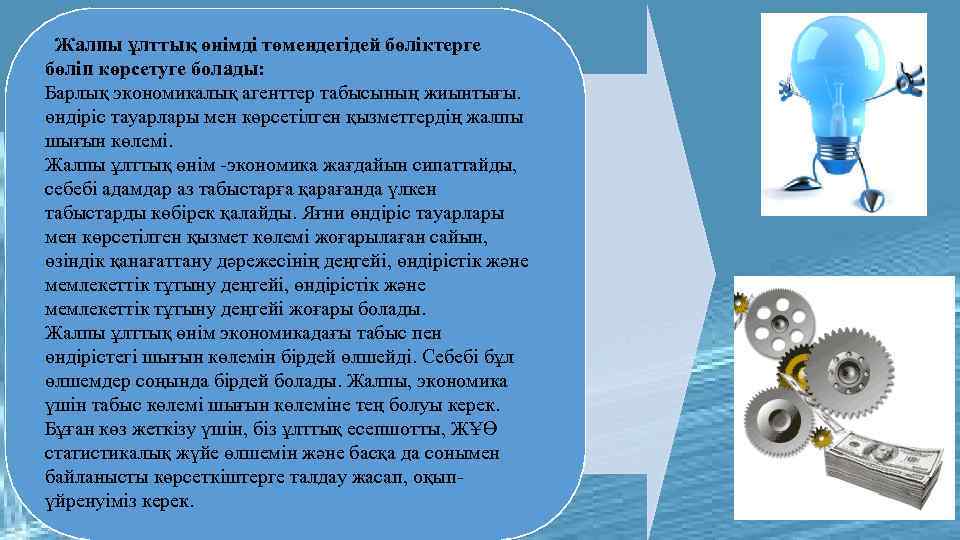 Жалпы ұлттық өнімді төмендегідей бөліктерге бөліп көрсетуге болады:
Барлық экономикалық агенттер табысының жиынтығы. өндіріс тауарлары мен көрсетілген қызметтердің жалпы шығын көлемі.
Жалпы ұлттық өнім -экономика жағдайын сипаттайды, себебі адамдар аз табыстарға қарағанда үлкен табыстарды көбірек қалайды. Яғни өндіріс тауарлары мен көрсетілген қызмет көлемі жоғарылаған сайын, өзіндік қанағаттану дәрежесінің деңгейі, өндірістік және мемлекеттік тұтыну деңгейі, өндірістік және мемлекеттік тұтыну деңгейі жоғары болады.
Жалпы ұлттық өнім экономикадағы табыс пен өндірістегі шығын көлемін бірдей өлшейді. Себебі бұл өлшемдер соңында бірдей болады. Жалпы, экономика үшін табыс көлемі шығын көлеміне тең болуы керек. Бұған көз жеткізу үшін, біз ұлттық есепшотты, ЖҰӨ статистикалық жүйе өлшемін және басқа да сонымен байланысты көрсеткіштерге талдау жасап, оқып-үйренуіміз керек.